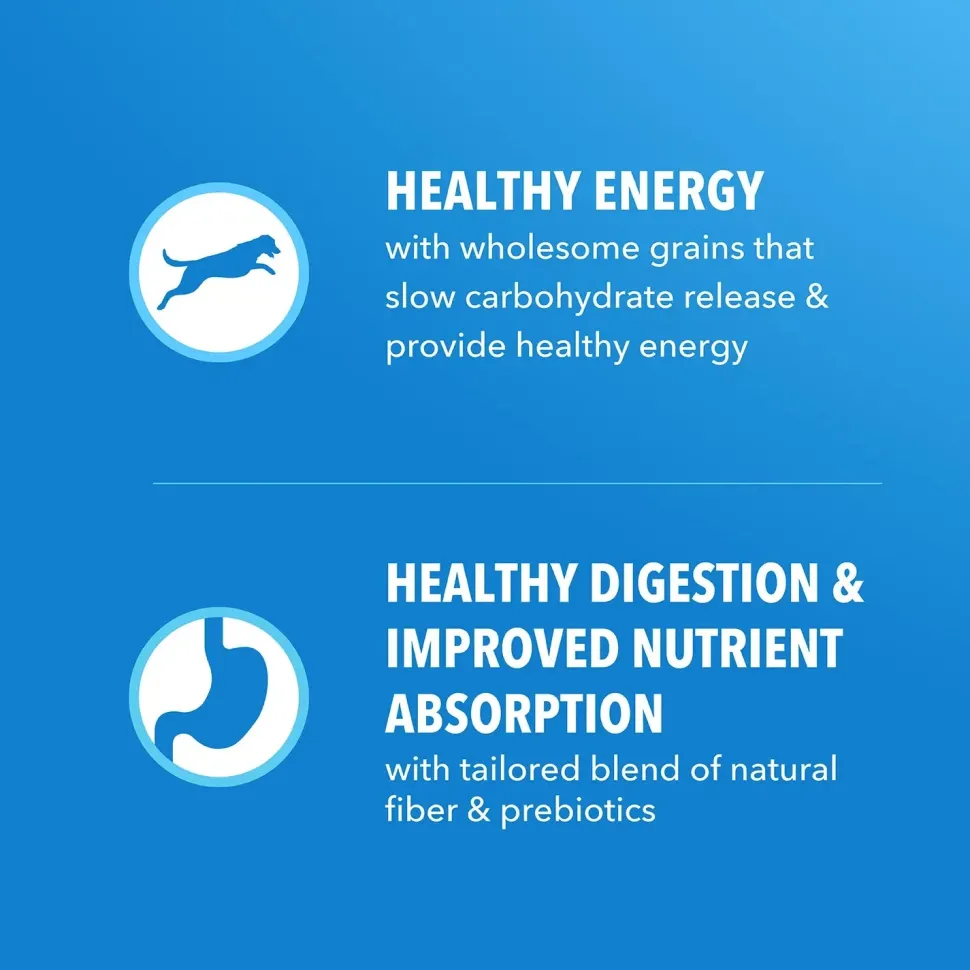 HEALTHY ENERGY
with wholesome grains that slow carbohydrate release & provide healthy energy

HEALTHY DIGESTION & IMPROVED NUTRIENT ABSORPTION
with tailored blend of natural fiber & prebiotics